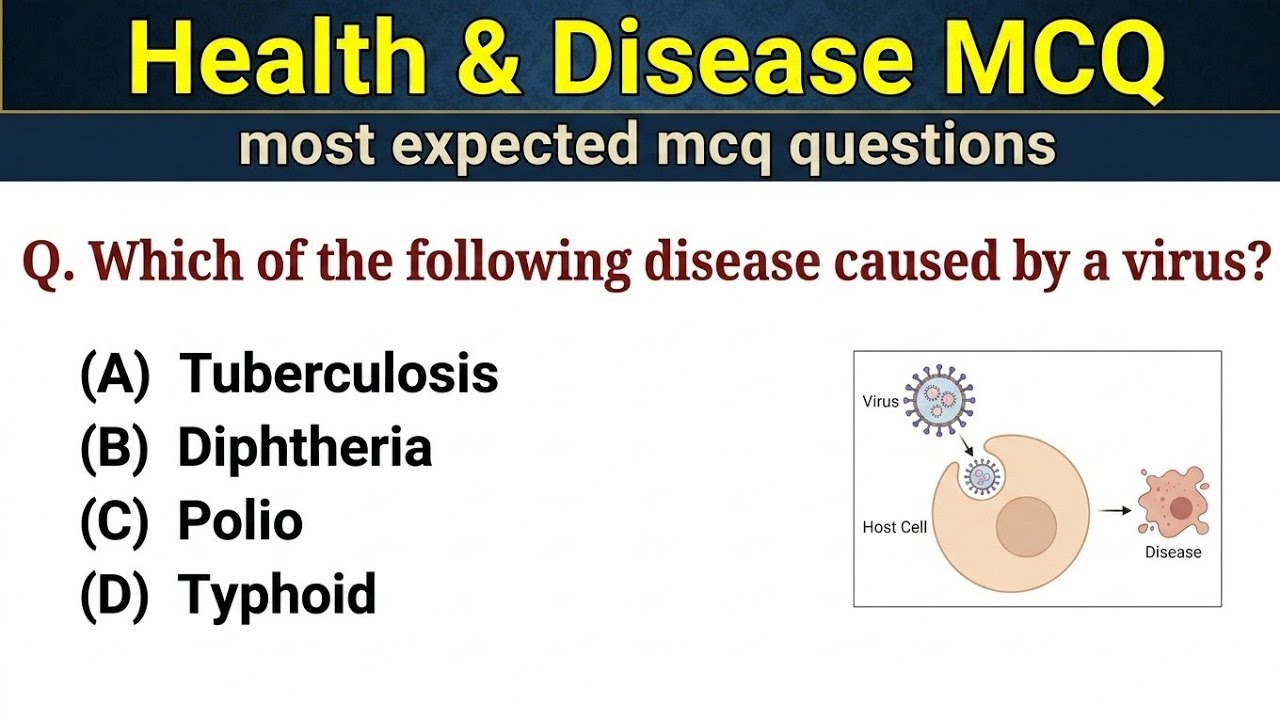 Health & Disease MCQ

most expected mcq questions

Q. Which of the following disease caused by a virus?

(A) Tuberculosis
(B) Diphtheria
(C) Polio
(D) Typhoid

Virus
Host Cell
Disease